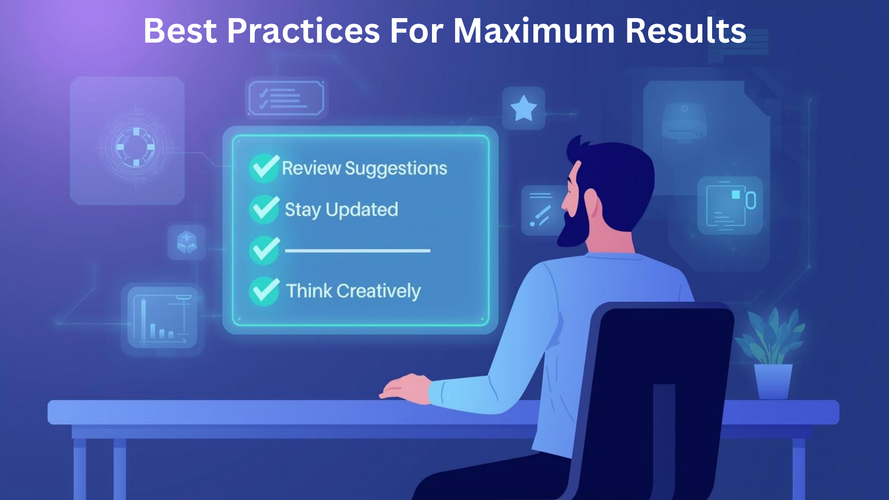 Best Practices For Maximum Results

Review Suggestions
Stay Updated

Think Creatively